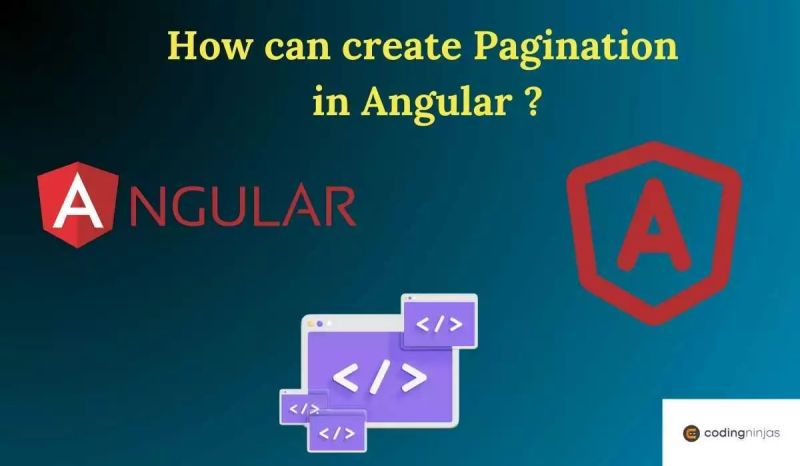 How can create Pagination in Angular ?

ANGULAR

A

</>

</>

</>

</>

codingninjas